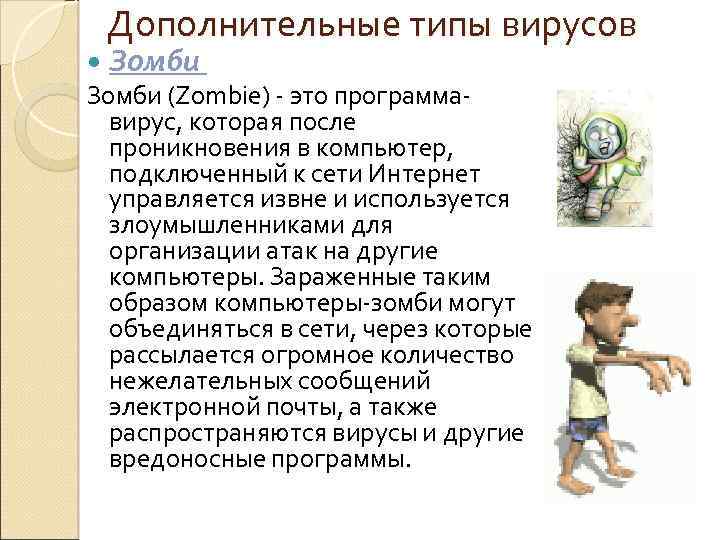 Дополнительные типы вирусов

Зомби

Зомби (Zombie) - это программа-вирус, которая после проникновения в компьютер, подключенный к сети Интернет управляется извне и используется злоумышленниками для организации атак на другие компьютеры. Зараженные таким образом компьютеры-зомби могут объединяться в сети, через которые рассылается огромное количество нежелательных сообщений электронной почты, а также распространяются вирусы и другие вредоносные программы.